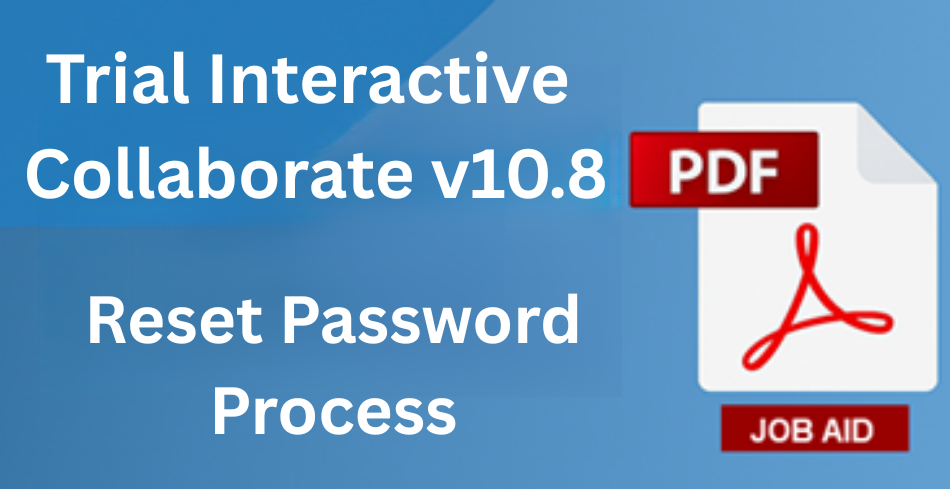 Trial Interactive Collaborate v10.8

Reset Password Process

PDF

JOB AID